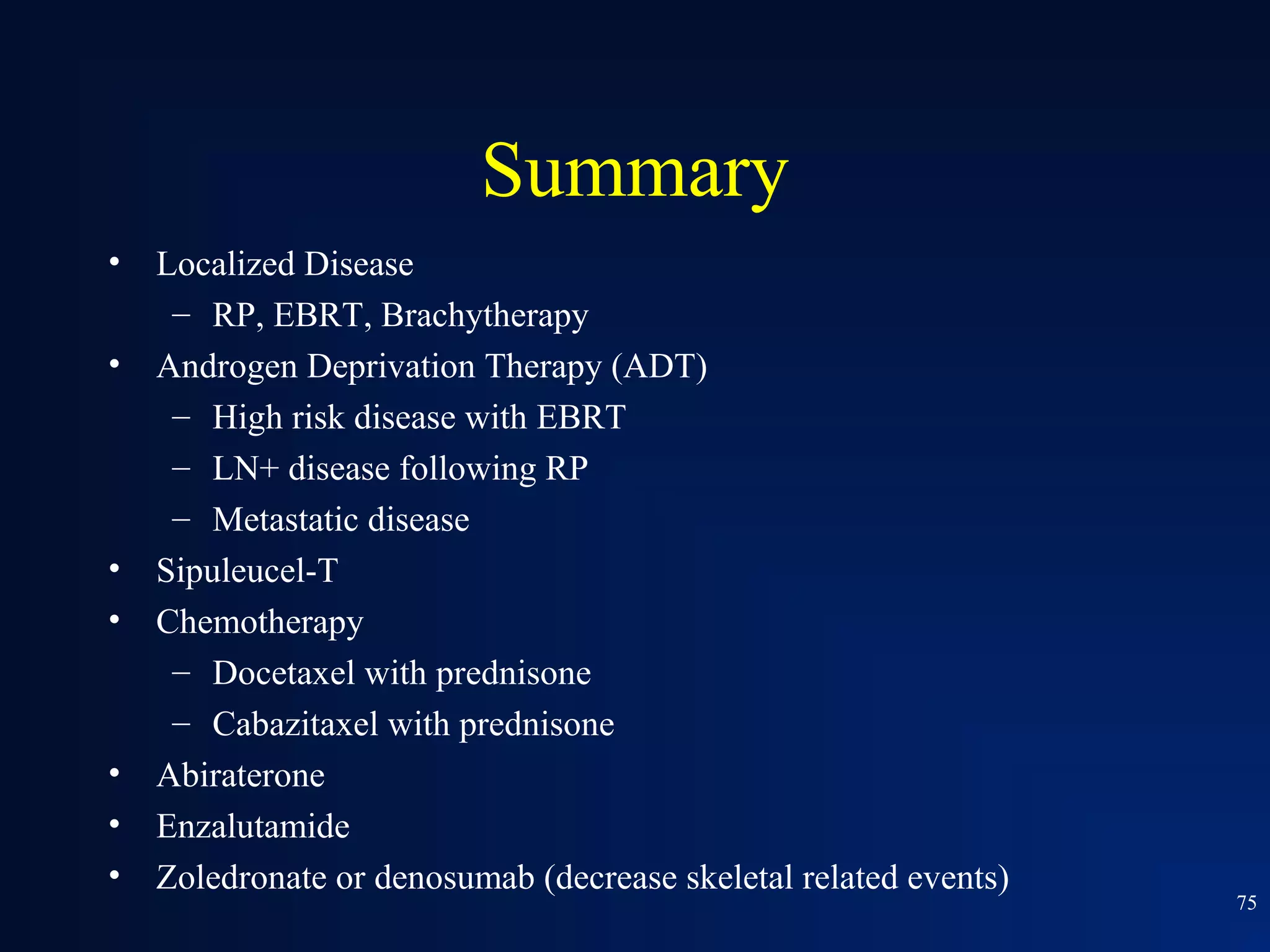 Summary

• Localized Disease
– RP, EBRT, Brachytherapy
• Androgen Deprivation Therapy (ADT)
– High risk disease with EBRT
– LN+ disease following RP
– Metastatic disease
• Sipuleucel-T
• Chemotherapy
– Docetaxel with prednisone
– Cabazitaxel with prednisone
• Abiraterone
• Enzalutamide
• Zoledronate or denosumab (decrease skeletal related events)

75